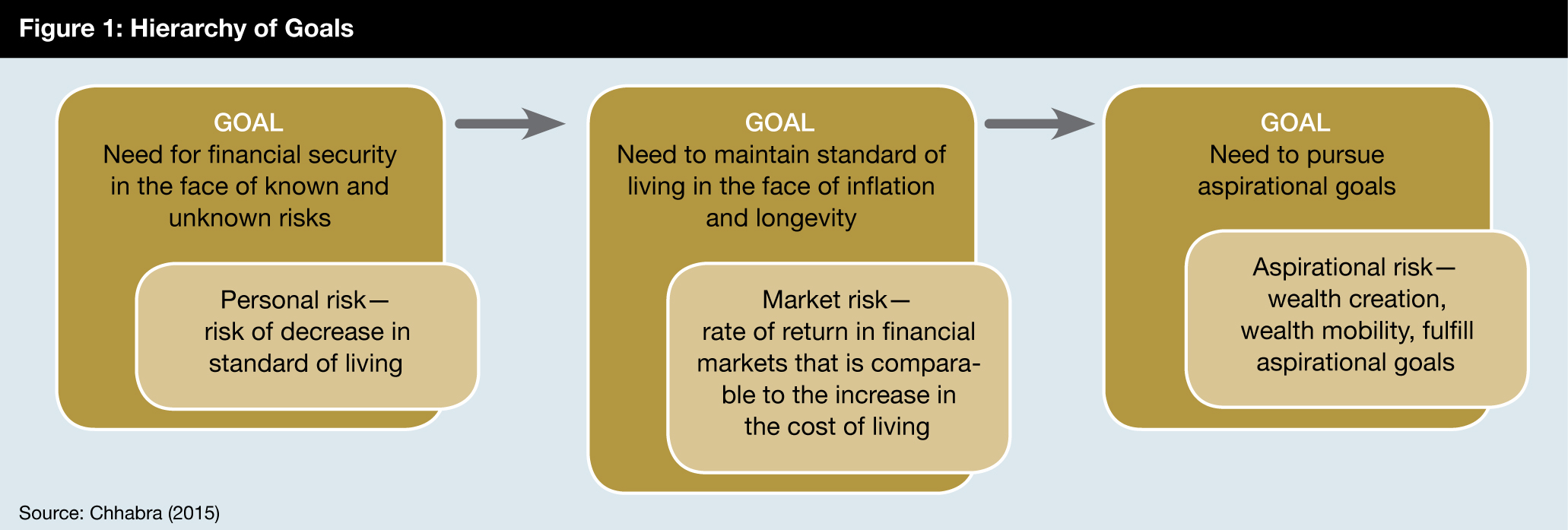 Figure 1: Hierarchy of Goals

GOAL
Need for financial security in the face of known and unknown risks

Personal risk—
risk of decrease in standard of living

GOAL
Need to maintain standard of living in the face of inflation and longevity

Market risk—
rate of return in financial markets that is comparable to the increase in the cost of living

GOAL
Need to pursue aspirational goals

Aspirational risk—
wealth creation, wealth mobility, fulfill aspirational goals

Source: Chhabra (2015)